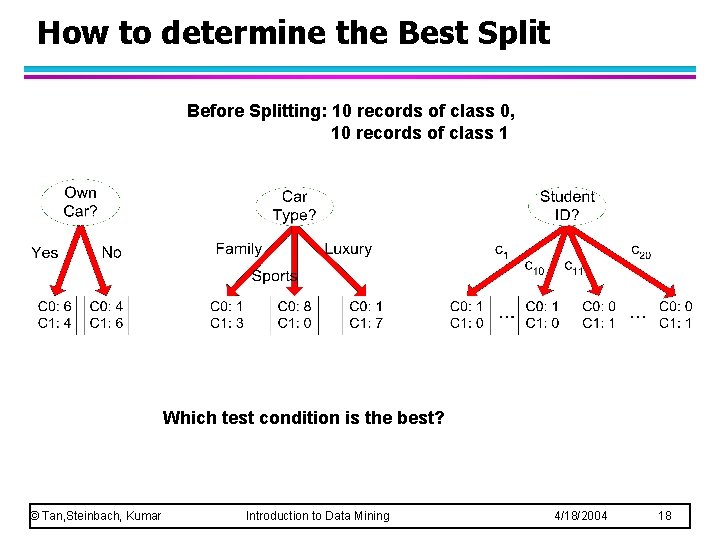 How to determine the Best Split

Before Splitting: 10 records of class 0,
10 records of class 1

Own Car?

Yes

No

C0: 6
C1: 4

C0: 4
C1: 6

Car Type?

Family

Sports

Luxury

C0: 1
C1: 3

C0: 8
C1: 0

C0: 1
C1: 7

Student ID?

$c_1$

$c_{10}$

$c_{11}$

$c_{20}$

C0: 1
C1: 0

...

C0: 1
C1: 0

C0: 0
C1: 1

...

C0: 0
C1: 1

Which test condition is the best?

© Tan,Steinbach, Kumar Introduction to Data Mining 4/18/2004 18